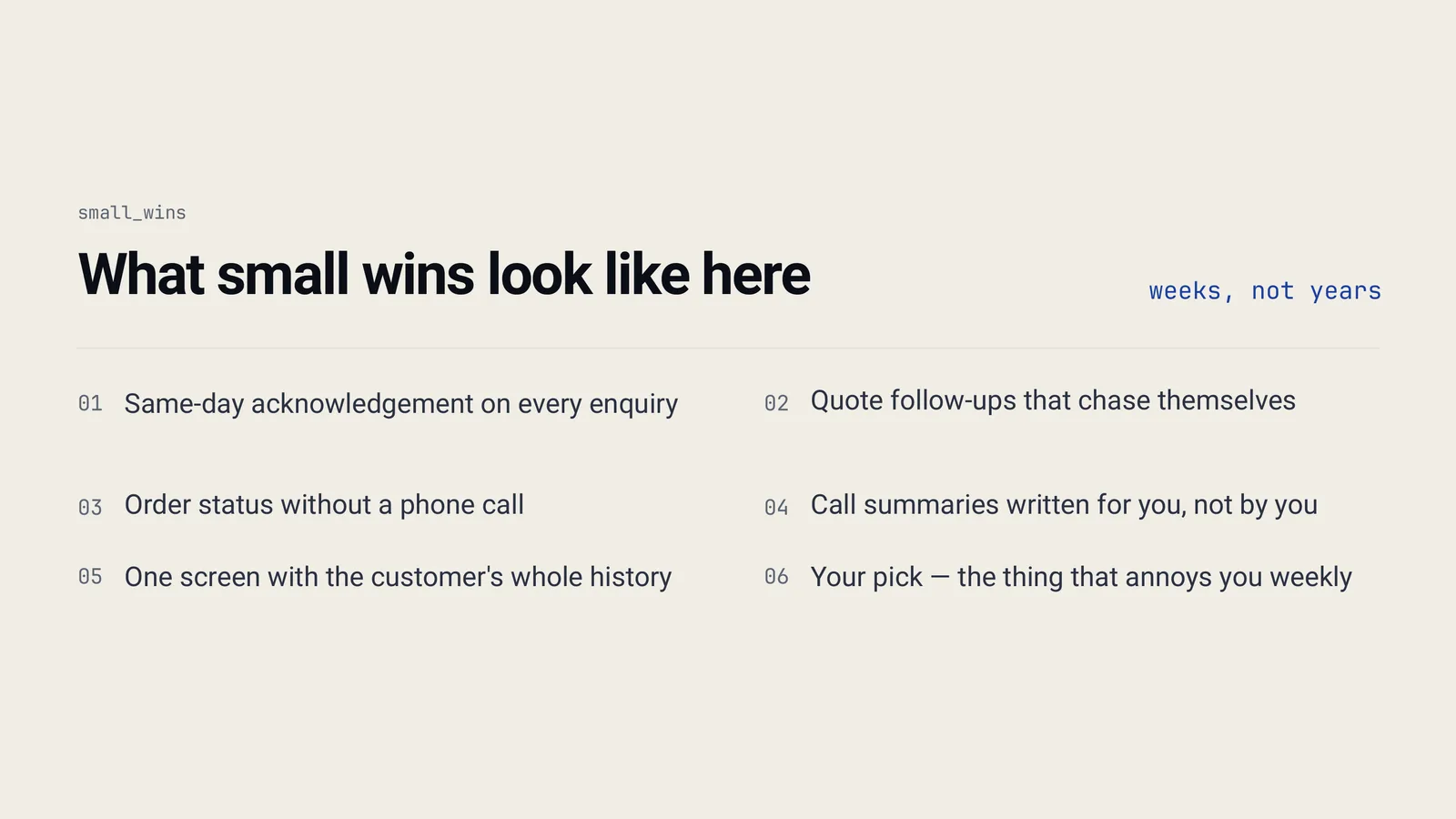 small_wins

What small wins look like here

weeks, not years

01 Same-day acknowledgement on every enquiry

02 Quote follow-ups that chase themselves

03 Order status without a phone call

04 Call summaries written for you, not by you

05 One screen with the customer's whole history

06 Your pick — the thing that annoys you weekly